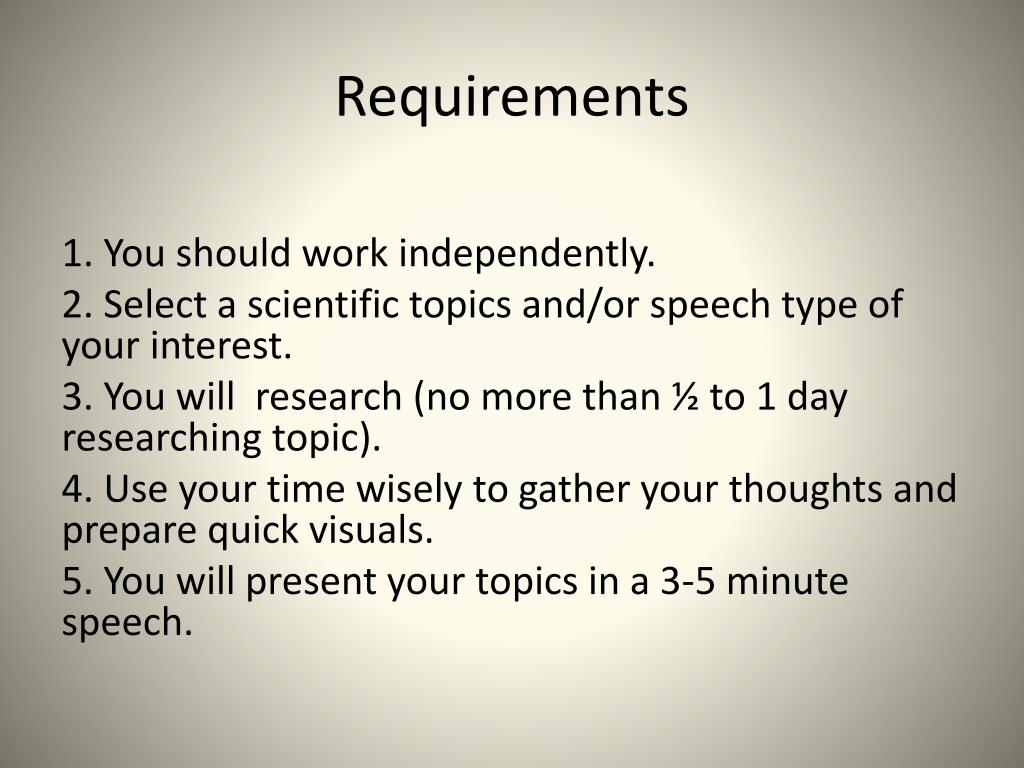 Requirements

1. You should work independently.

2. Select a scientific topics and/or speech type of your interest.

3. You will research (no more than ½ to 1 day researching topic).

4. Use your time wisely to gather your thoughts and prepare quick visuals.

5. You will present your topics in a 3-5 minute speech.